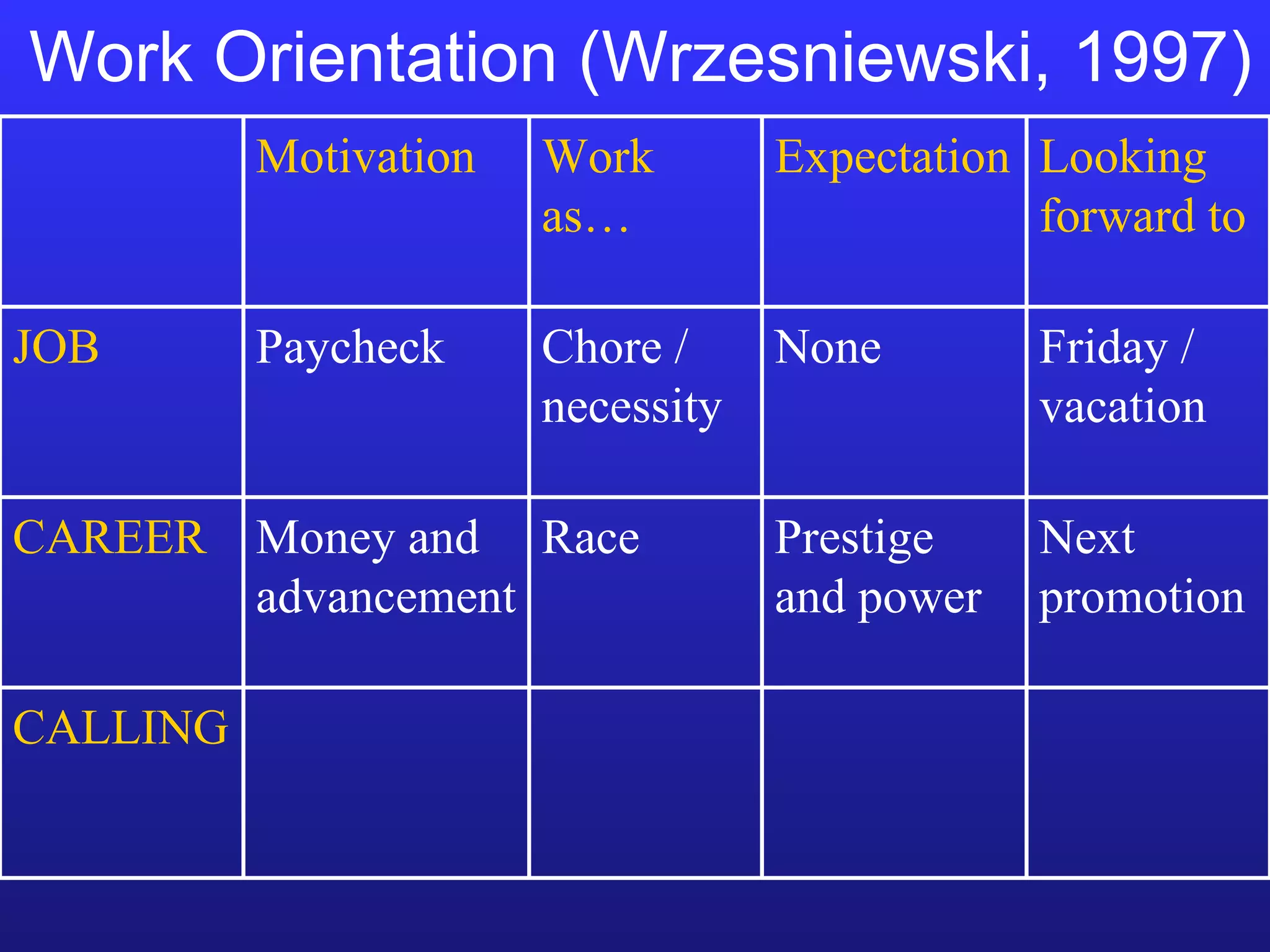 Work Orientation (Wrzesniewski, 1997)

| | Motivation | Work as… | Expectation | Looking forward to |
|---|---|---|---|---|
| JOB | Paycheck | Chore / necessity | None | Friday / vacation |
| CAREER | Money and advancement | Race | Prestige and power | Next promotion |
| CALLING | | | | |